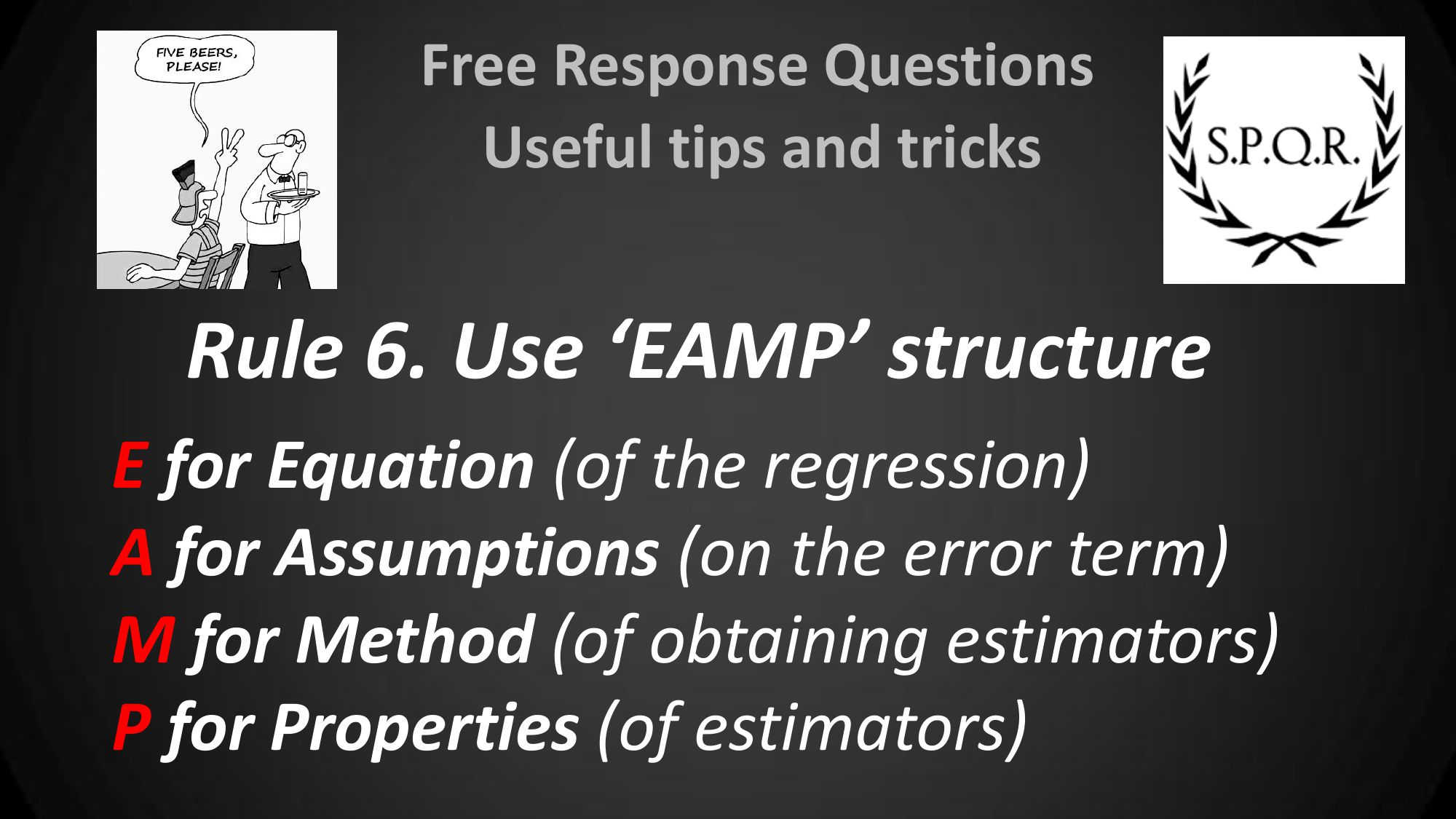 FIVE BEERS, PLEASE!

Free Response Questions
Useful tips and tricks

S.P.Q.R.

Rule 6. Use ‘EAMP’ structure

E for Equation (of the regression)
A for Assumptions (on the error term)
M for Method (of obtaining estimators)
P for Properties (of estimators)